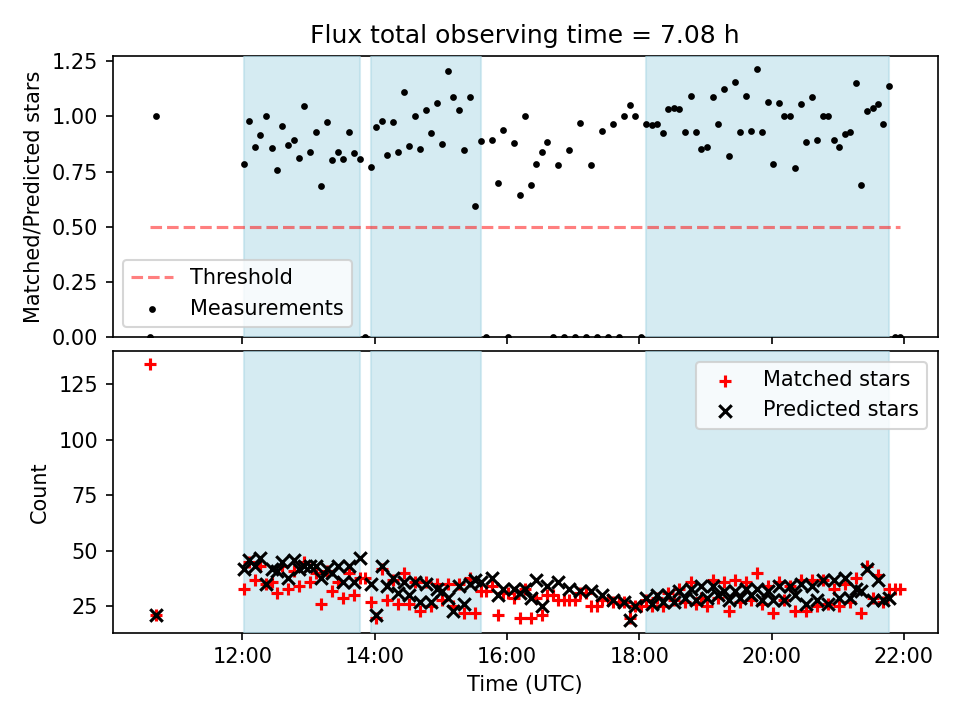 Flux total observing time = 7.08 h

Matched/Predicted stars

1.25
1.00
0.75
0.50
0.25
0.00

Threshold
Measurements

Count

125
100
75
50
25

Matched stars
Predicted stars

12:00
14:00
16:00
18:00
20:00
22:00

Time (UTC)